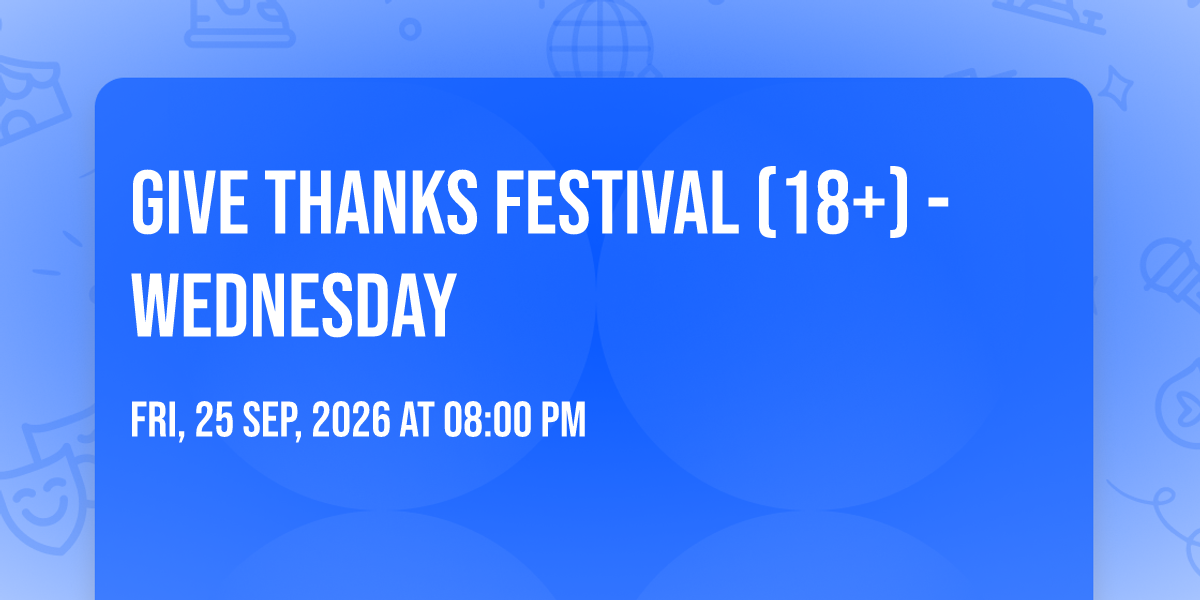 GIVE THANKS FESTIVAL (18+) - WEDNESDAY

FRI, 25 SEP, 2026 AT 08:00 PM